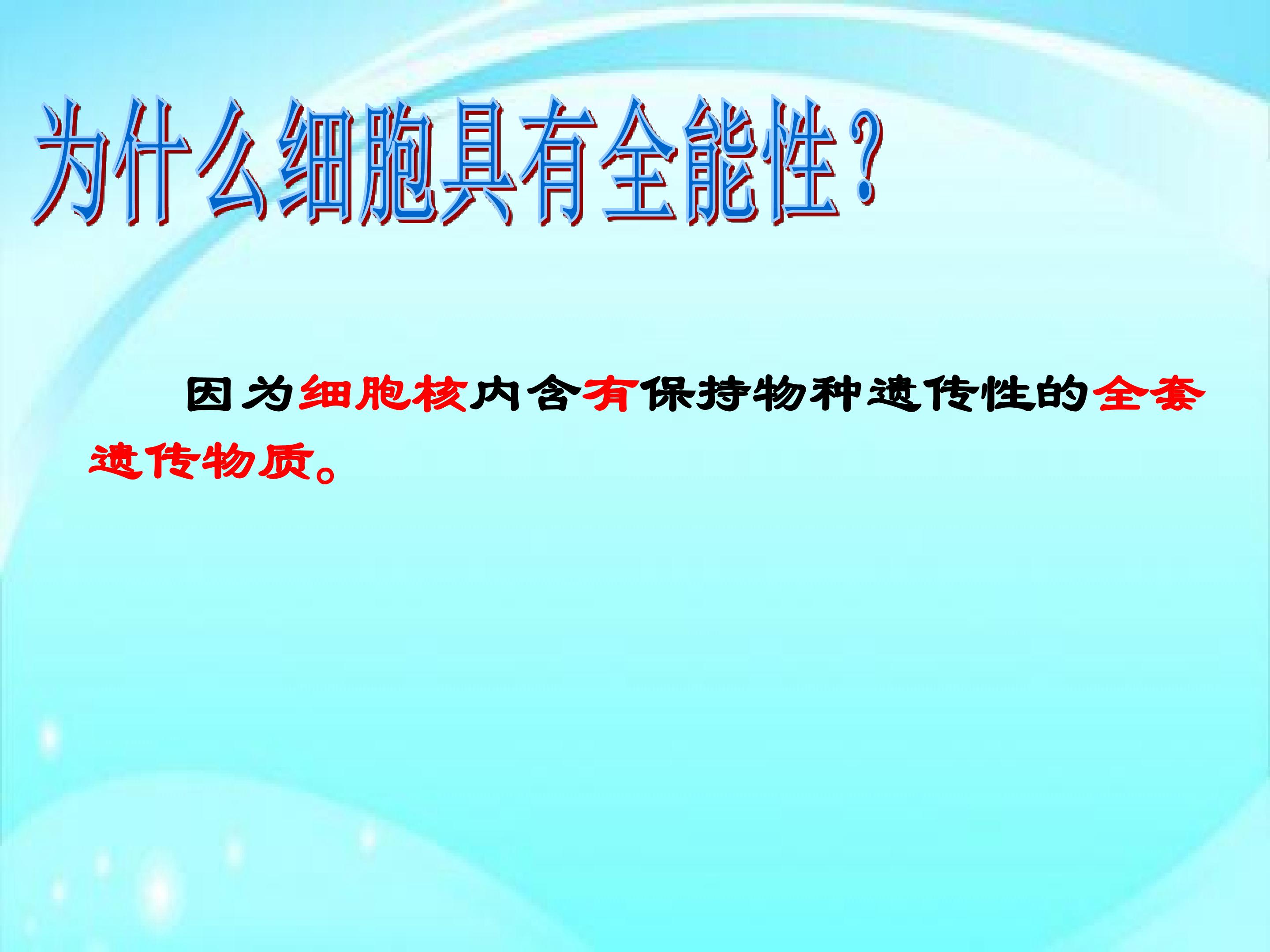 为什么细胞具有全能性？

因为细胞核内含有保持物种遗传性的全套遗传物质。